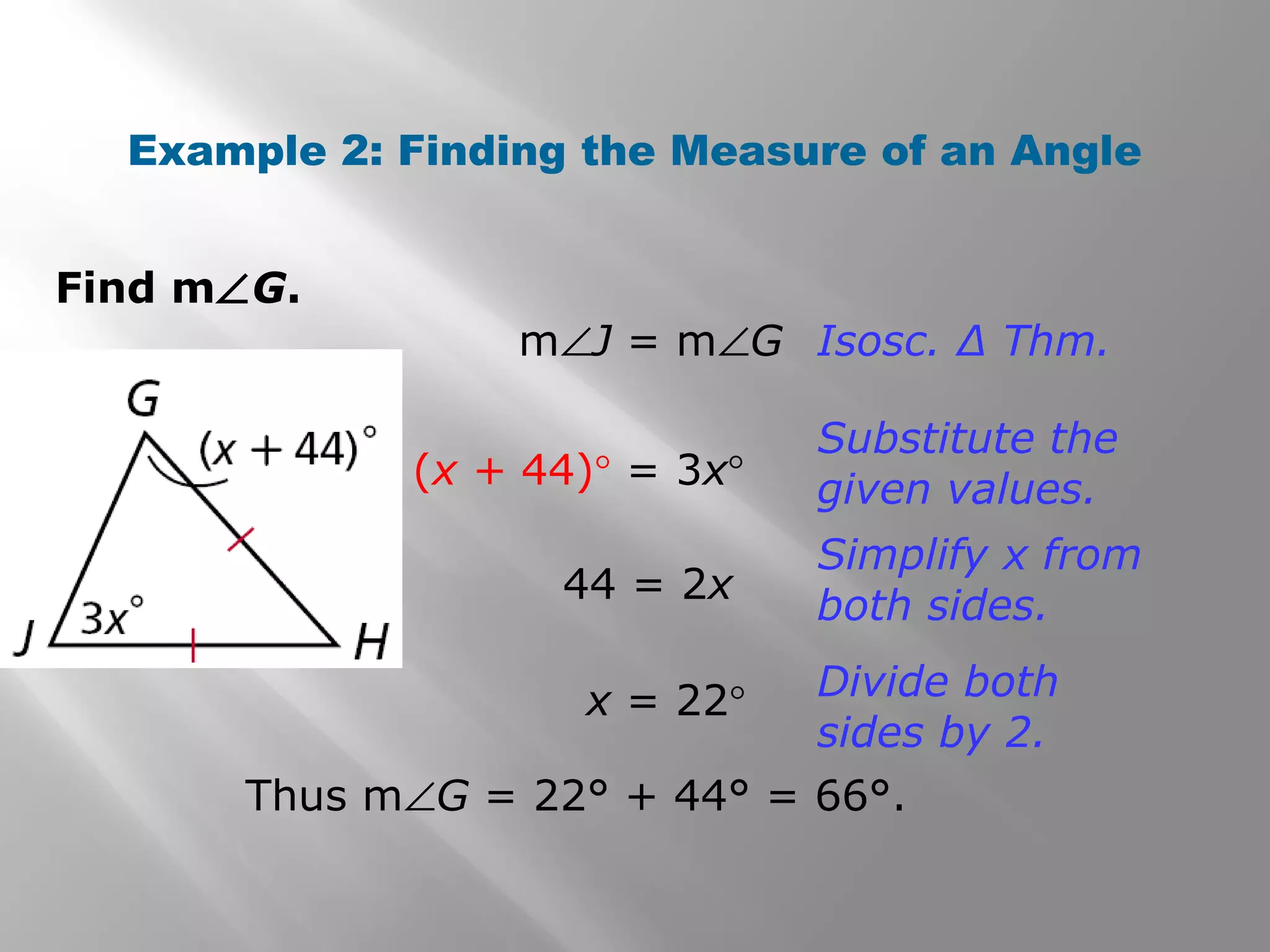 Example 2: Finding the Measure of an Angle

Find $m\angle G$.

G
$(x + 44)^\circ$
$3x^\circ$
J
H

$m\angle J = m\angle G$ Isosc. Δ Thm.

$(x + 44)^\circ = 3x^\circ$ Substitute the given values.

$44 = 2x$ Simplify x from both sides.

$x = 22^\circ$ Divide both sides by 2.

Thus $m\angle G = 22^\circ + 44^\circ = 66^\circ$.